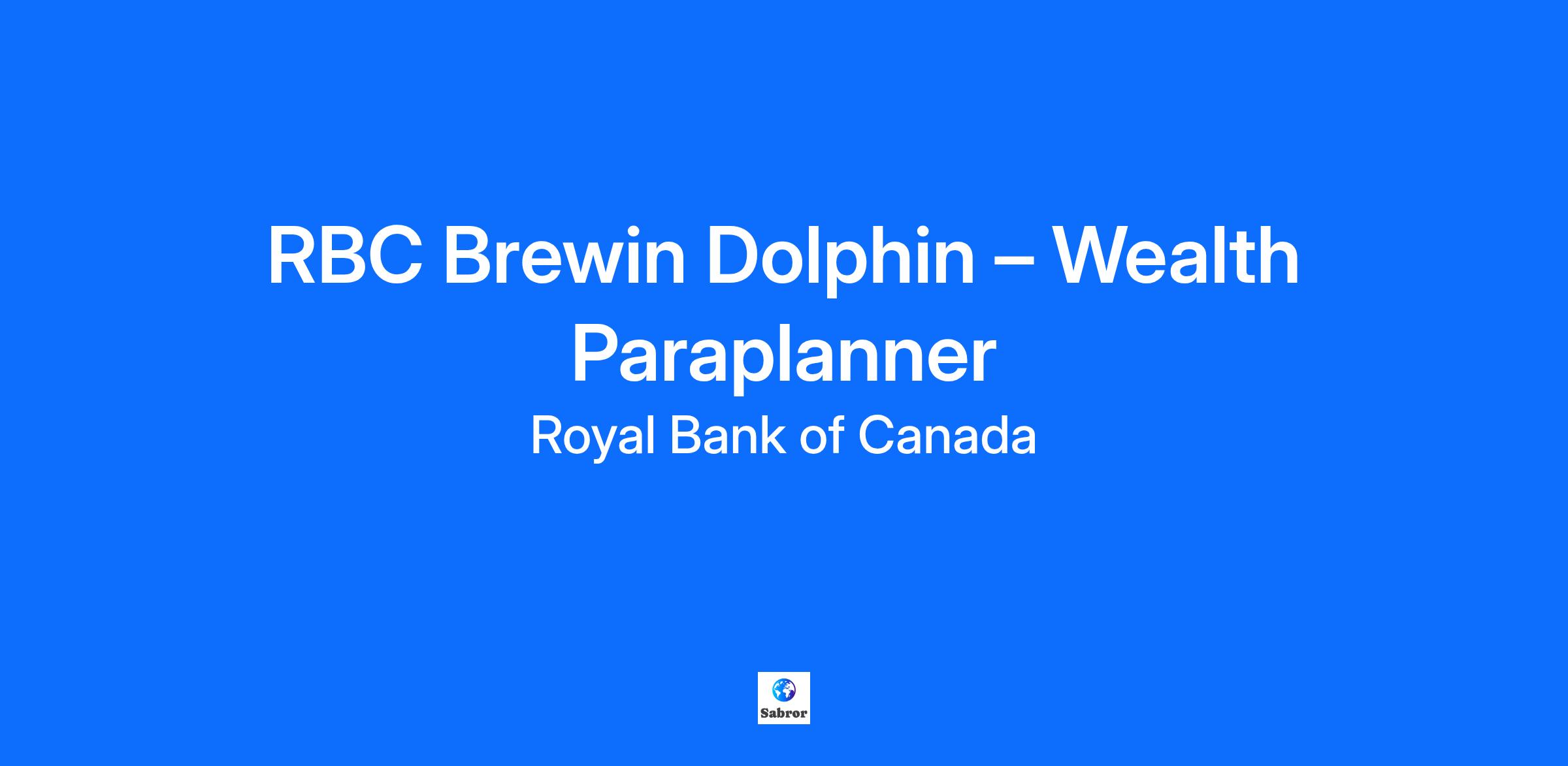 RBC Brewin Dolphin – Wealth Paraplanner

Royal Bank of Canada

Sabror